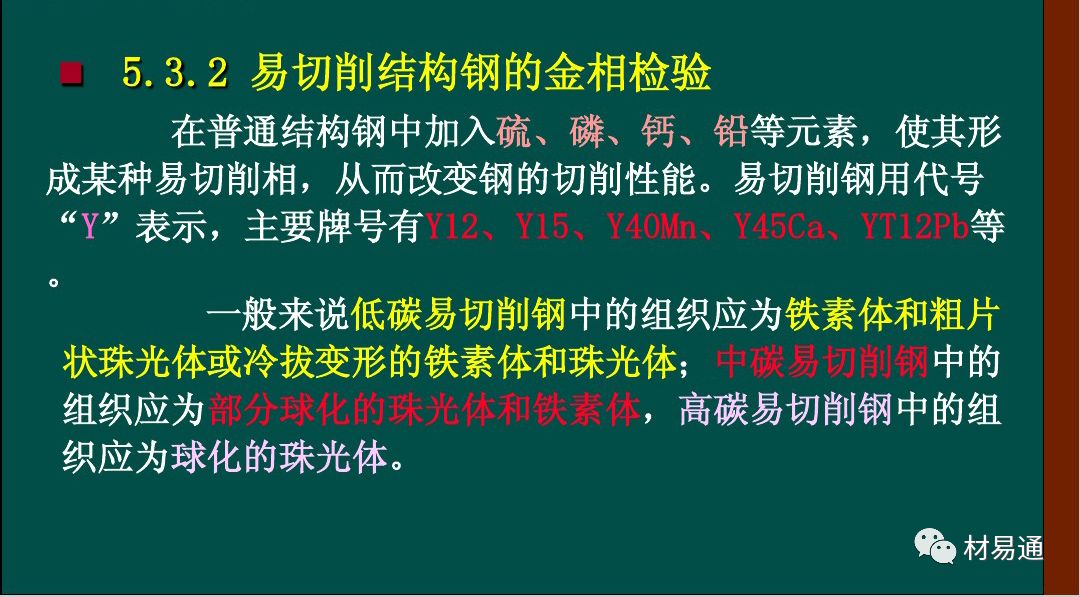 5.3.2 易切削结构钢的金相检验

在普通结构钢中加入硫、磷、钙、铅等元素，使其形成某种易切削相，从而改变钢的切削性能。易切削钢用代号“Y”表示，主要牌号有Y12、Y15、Y40Mn、Y45Ca、YT12Pb等。

一般来说低碳易切削钢中的组织应为铁素体和粗片状珠光体或冷拔变形的铁素体和珠光体；中碳易切削钢中的组织应为部分球化的珠光体和铁素体，高碳易切削钢中的组织应为球化的珠光体。

材易通